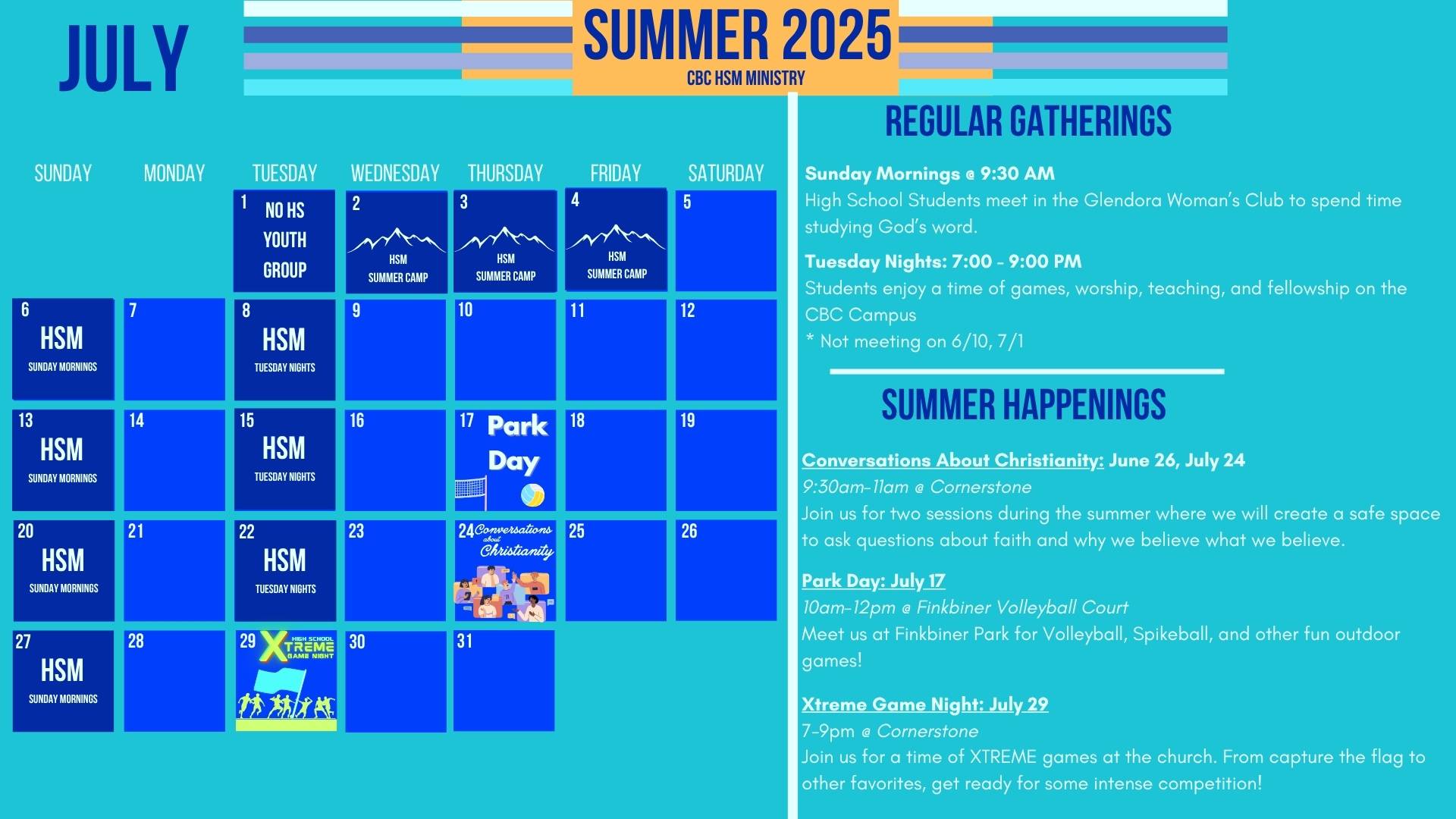 JULY

SUMMER 2025
CBC HSM MINISTRY

| SUNDAY | MONDAY | TUESDAY | WEDNESDAY | THURSDAY | FRIDAY | SATURDAY |
|---|---|---|---|---|---|---|
| | | 1 NO HS YOUTH GROUP | 2 HSM SUMMER CAMP | 3 HSM SUMMER CAMP | 4 HSM SUMMER CAMP | 5 |
| 6 HSM SUNDAY MORNINGS | 7 | 8 HSM TUESDAY NIGHTS | 9 | 10 | 11 | 12 |
| 13 HSM SUNDAY MORNINGS | 14 | 15 HSM TUESDAY NIGHTS | 16 | 17 Park Day | 18 | 19 |
| 20 HSM SUNDAY MORNINGS | 21 | 22 HSM TUESDAY NIGHTS | 23 | 24 Conversations about Christianity | 25 | 26 |
| 27 HSM SUNDAY MORNINGS | 28 | 29 HIGH SCHOOL XTREME GAME NIGHT | 30 | 31 | | |

REGULAR GATHERINGS

Sunday Mornings @ 9:30 AM
High School Students meet in the Glendora Woman's Club to spend time studying God's word.

Tuesday Nights: 7:00 - 9:00 PM
Students enjoy a time of games, worship, teaching, and fellowship on the CBC Campus
* Not meeting on 6/10, 7/1

SUMMER HAPPENINGS

Conversations About Christianity: June 26, July 24
9:30am-11am @ Cornerstone
Join us for two sessions during the summer where we will create a safe space to ask questions about faith and why we believe what we believe.

Park Day: July 17
10am-12pm @ Finkbiner Volleyball Court
Meet us at Finkbiner Park for Volleyball, Spikeball, and other fun outdoor games!

Xtreme Game Night: July 29
7-9pm @ Cornerstone
Join us for a time of XTREME games at the church. From capture the flag to other favorites, get ready for some intense competition!